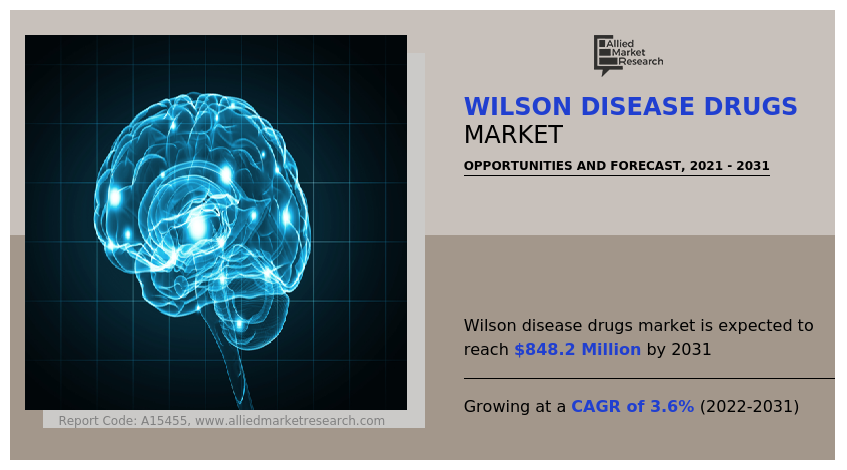 Allied Market Research

WILSON DISEASE DRUGS MARKET

OPPORTUNITIES AND FORECAST, 2021 - 2031

Wilson disease drugs market is expected to reach $848.2 Million by 2031

Growing at a CAGR of 3.6% (2022-2031)

Report Code: A15455, www.alliedmarketresearch.com